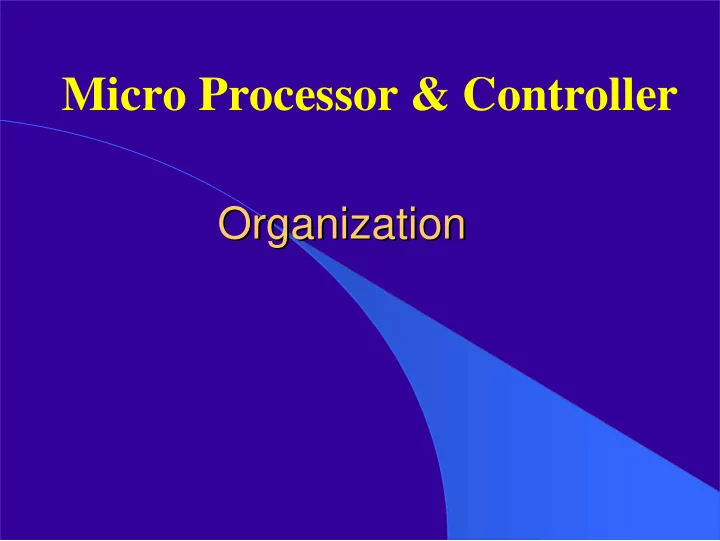 Micro Processor & Controller

Organization